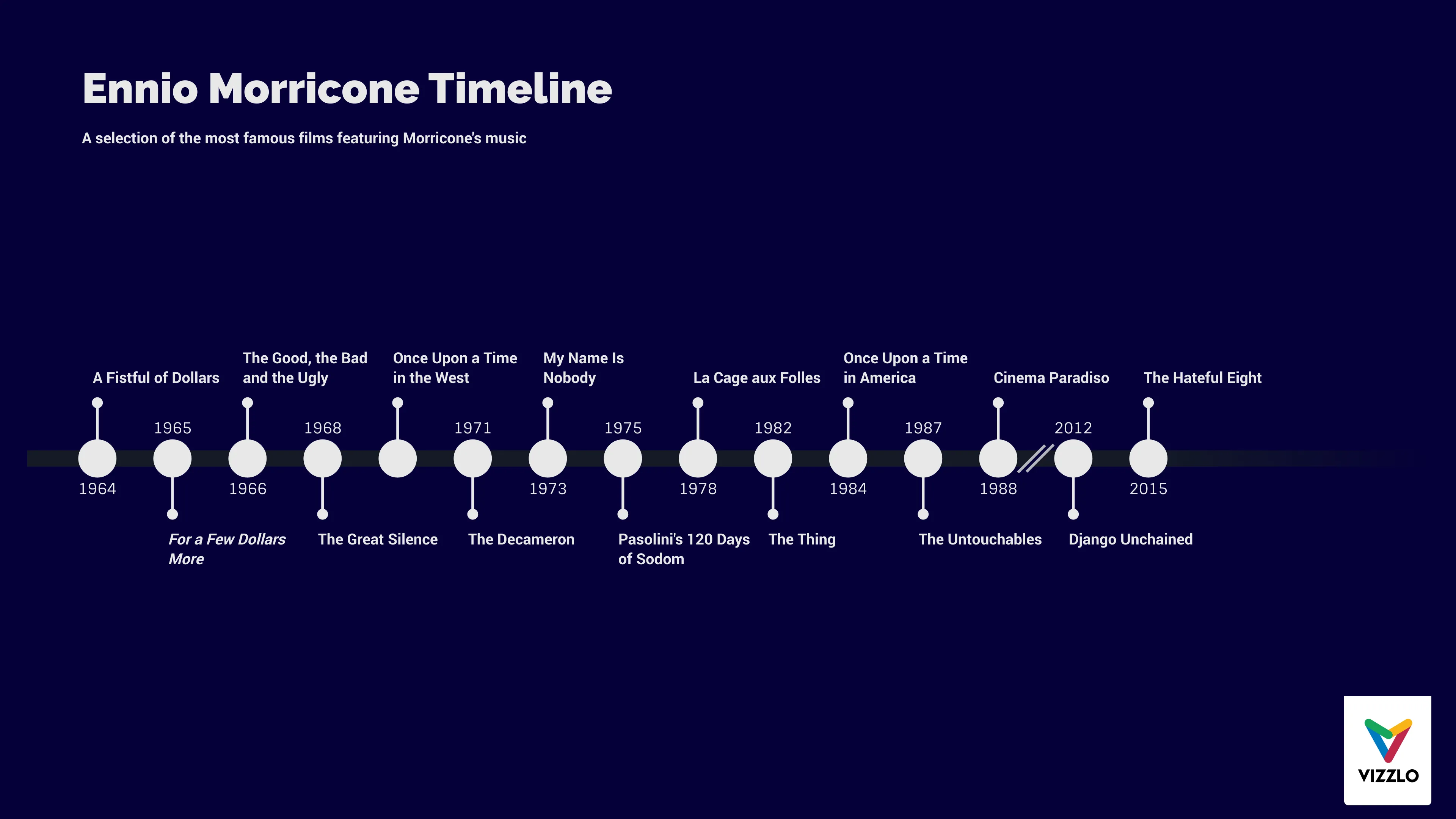 Ennio Morricone Timeline

A selection of the most famous films featuring Morricone's music

A Fistful of Dollars

1964

1965

For a Few Dollars More

The Good, the Bad and the Ugly

1966

1968

The Great Silence

Once Upon a Time in the West

1971

The Decameron

My Name Is Nobody

1973

1975

Pasolini's 120 Days of Sodom

La Cage aux Folles

1978

1982

The Thing

Once Upon a Time in America

1984

1987

The Untouchables

Cinema Paradiso

1988

2012

Django Unchained

The Hateful Eight

2015

VIZZLO